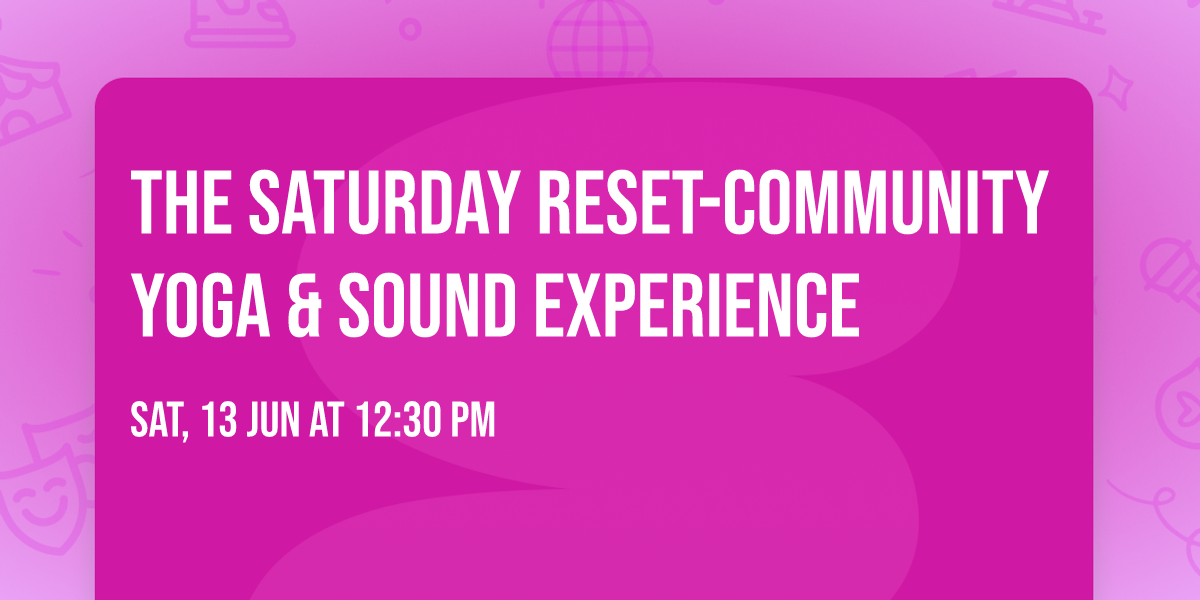 THE SATURDAY RESET-COMMUNITY YOGA & SOUND EXPERIENCE

SAT, 13 JUN AT 12:30 PM